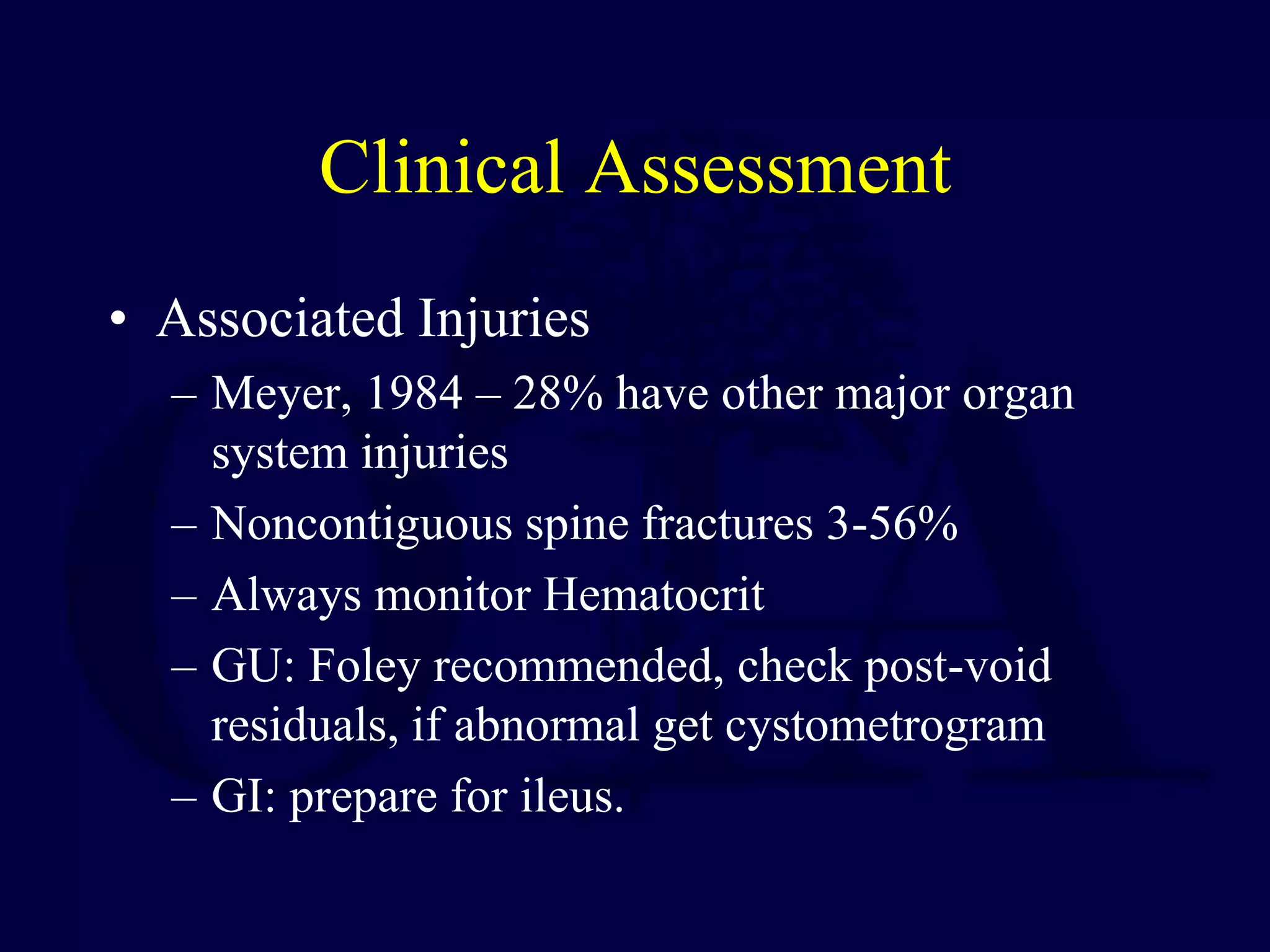 Clinical Assessment

• Associated Injuries
– Meyer, 1984 – 28% have other major organ system injuries
– Noncontiguous spine fractures 3-56%
– Always monitor Hematocrit
– GU: Foley recommended, check post-void residuals, if abnormal get cystometrogram
– GI: prepare for ileus.